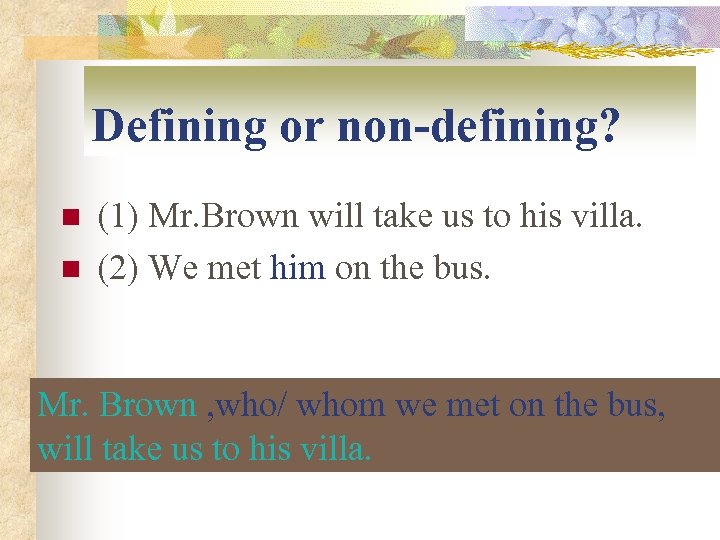 Defining or non-defining?

(1) Mr.Brown will take us to his villa.
(2) We met him on the bus.

Mr. Brown ,who/ whom we met on the bus, will take us to his villa.